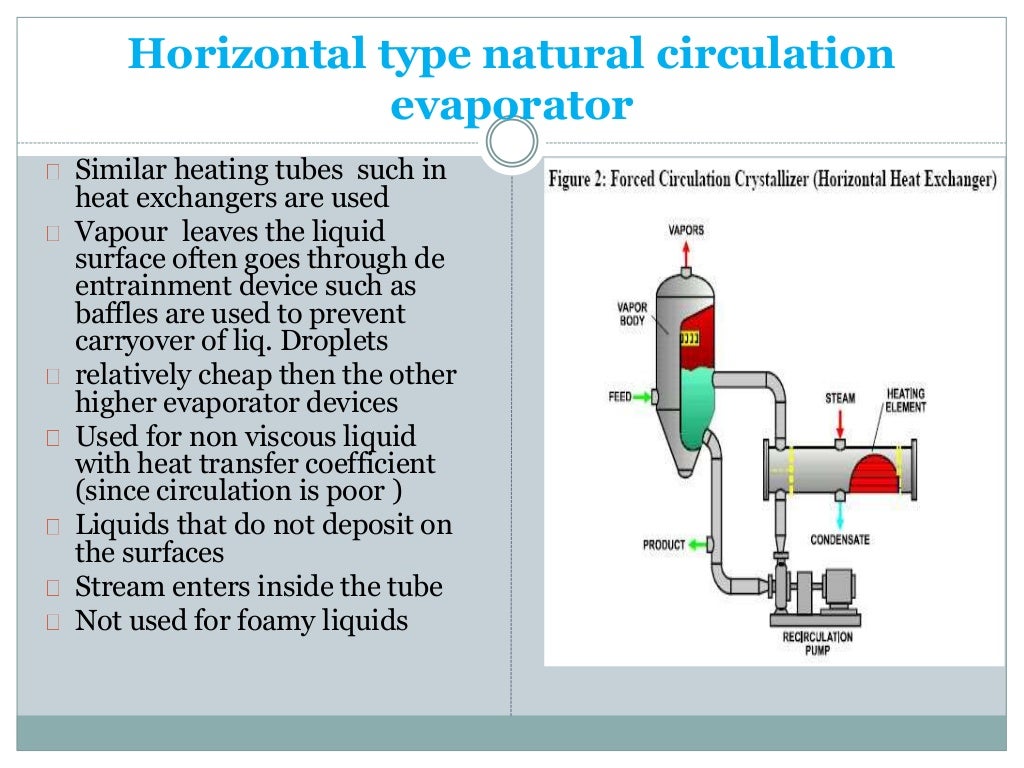 Horizontal type natural circulation evaporator

Similar heating tubes such in heat exchangers are used
Vapour leaves the liquid surface often goes through de entrainment device such as baffles are used to prevent carryover of liq. Droplets
relatively cheap then the other higher evaporator devices
Used for non viscous liquid with heat transfer coefficient (since circulation is poor )
Liquids that do not deposit on the surfaces
Stream enters inside the tube
Not used for foamy liquids

Figure 2: Forced Circulation Crystallizer (Horizontal Heat Exchanger)

VAPORS
VAPOR BODY
FEED
STEAM
HEATING ELEMENT
CONDENSATE
PRODUCT
RECIRCULATION PUMP